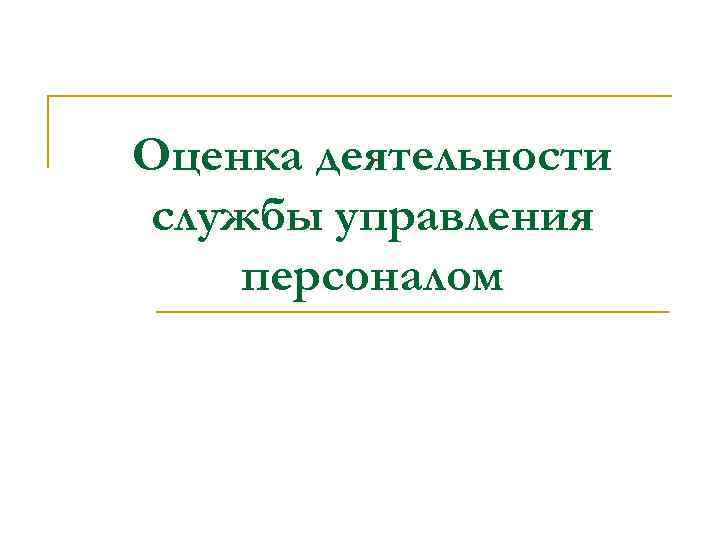 Оценка деятельности службы управления персоналом